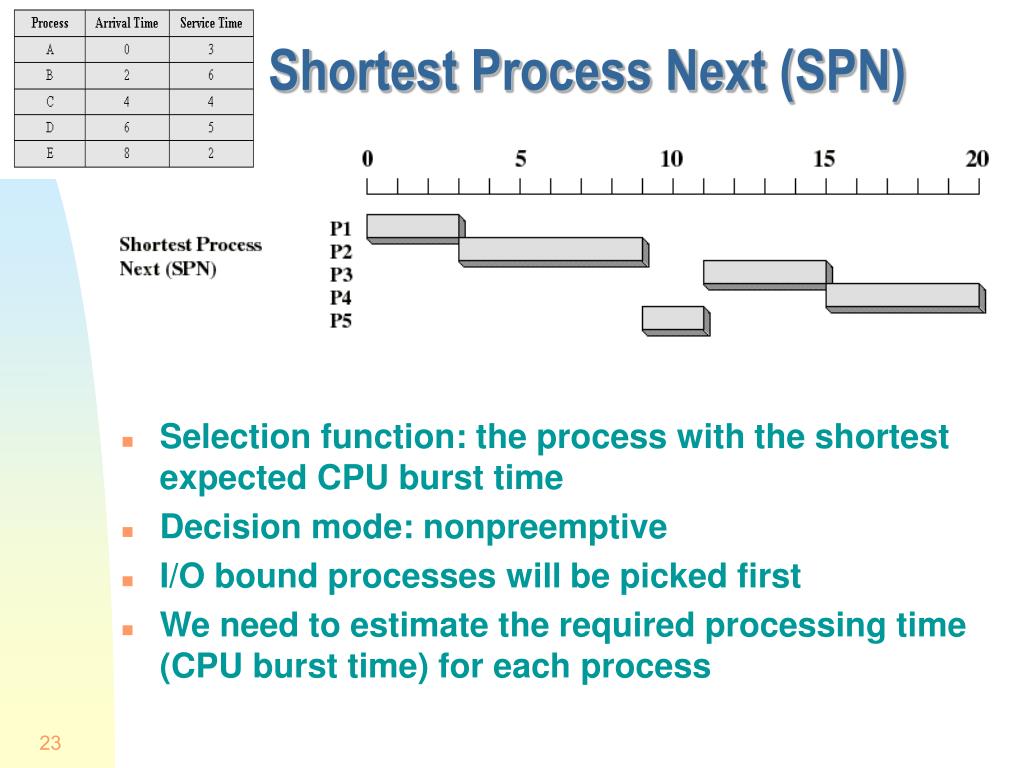 | Process | Arrival Time | Service Time |
|---|---|---|
| A | 0 | 3 |
| B | 2 | 6 |
| C | 4 | 4 |
| D | 6 | 5 |
| E | 8 | 2 |

Shortest Process Next (SPN)

0 5 10 15 20

Shortest Process Next (SPN)

P1
P2
P3
P4
P5

Selection function: the process with the shortest expected CPU burst time

Decision mode: nonpreemptive

I/O bound processes will be picked first

We need to estimate the required processing time (CPU burst time) for each process

23